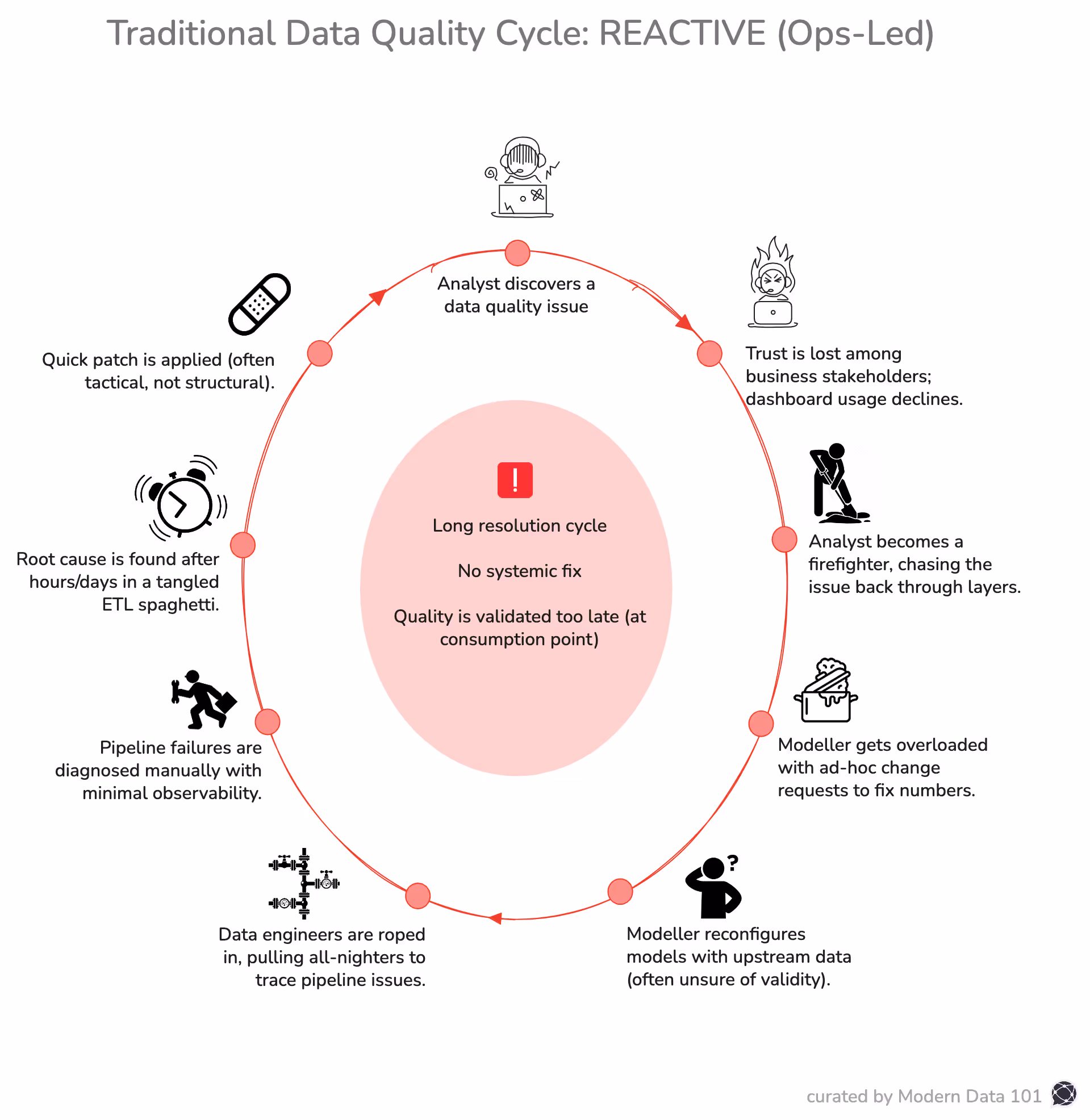 Traditional Data Quality Cycle: REACTIVE (Ops-Led)

Analyst discovers a data quality issue

Trust is lost among business stakeholders; dashboard usage declines.

Analyst becomes a firefighter, chasing the issue back through layers.

Modeller gets overloaded with ad-hoc change requests to fix numbers.

Modeller reconfigures models with upstream data (often unsure of validity).

Data engineers are roped in, pulling all-nighters to trace pipeline issues.

Pipeline failures are diagnosed manually with minimal observability.

Root cause is found after hours/days in a tangled ETL spaghetti.

Quick patch is applied (often tactical, not structural).

!

Long resolution cycle

No systemic fix

Quality is validated too late (at consumption point)

curated by Modern Data 101